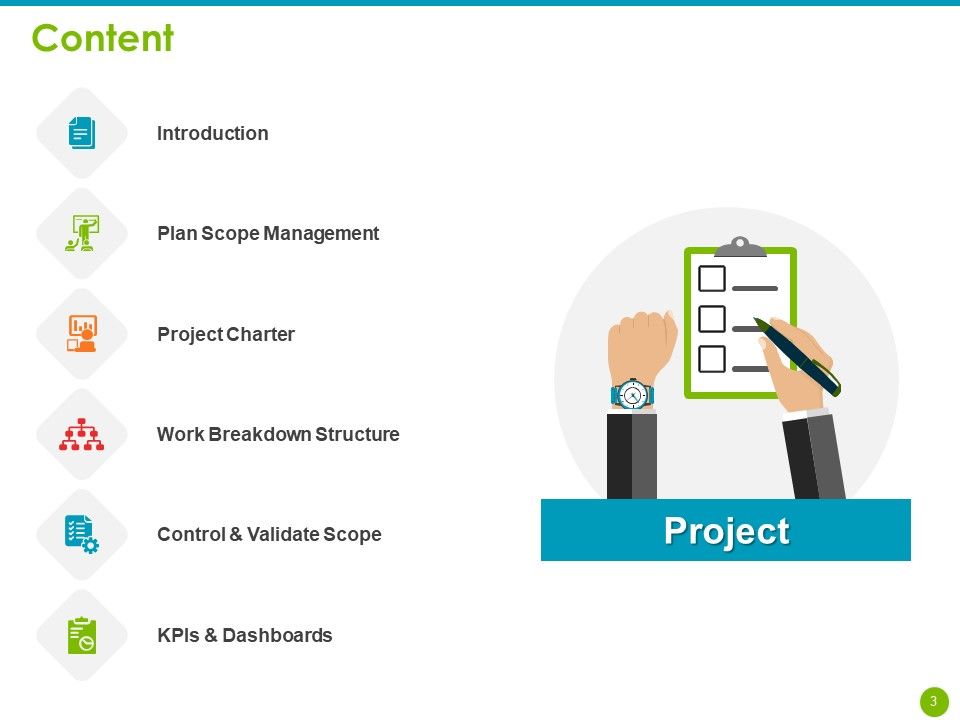 Content

Introduction

Plan Scope Management

Project Charter

Work Breakdown Structure

Control & Validate Scope

KPIs & Dashboards

Project

3